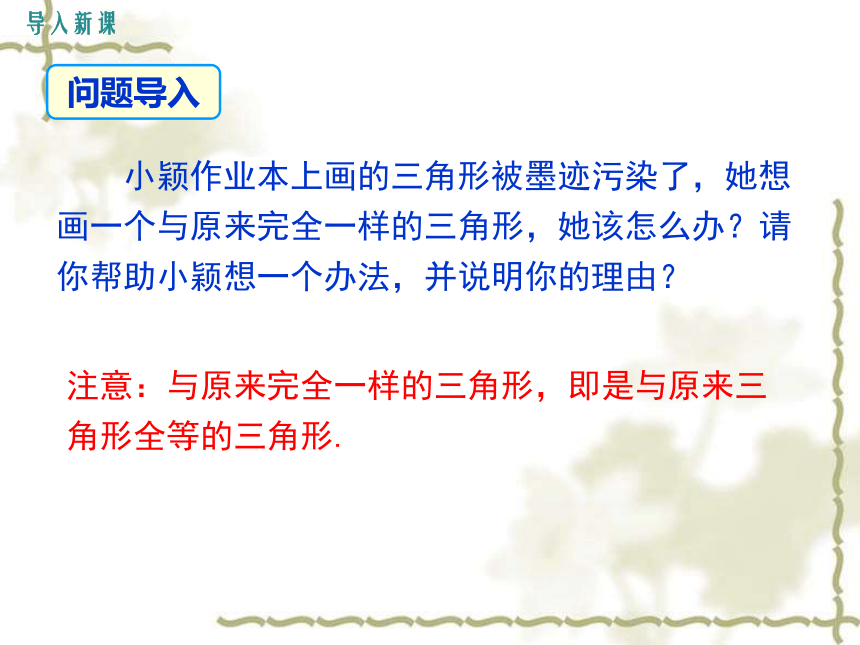 导入新课

问题导入

小颖作业本上画的三角形被墨迹污染了，她想画一个与原来完全一样的三角形，她该怎么办？请你帮助小颖想一个办法，并说明你的理由？

注意：与原来完全一样的三角形，即是与原来三角形全等的三角形.